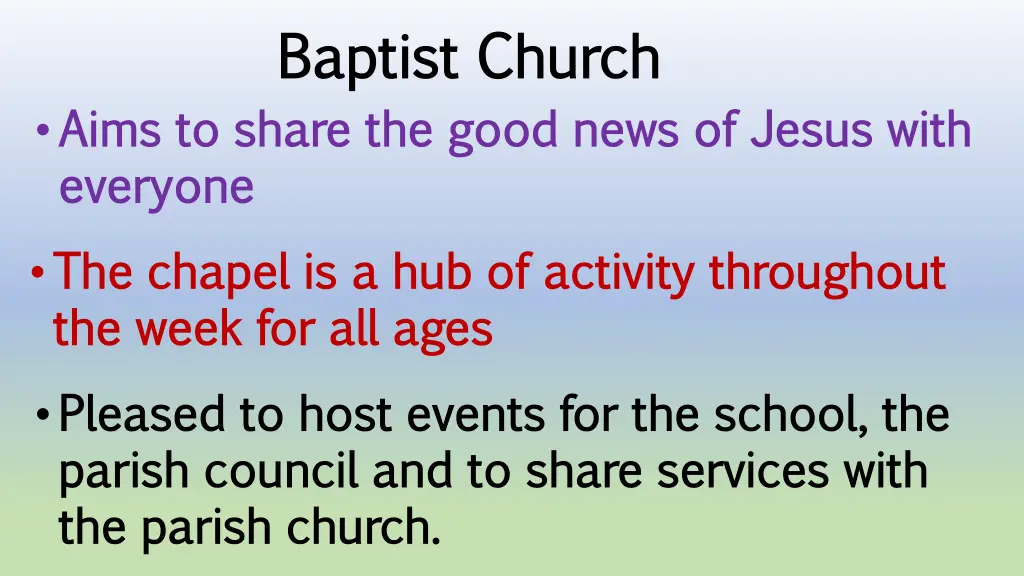 Baptist Church

• Aims to share the good news of Jesus with everyone

• The chapel is a hub of activity throughout the week for all ages

• Pleased to host events for the school, the parish council and to share services with the parish church.